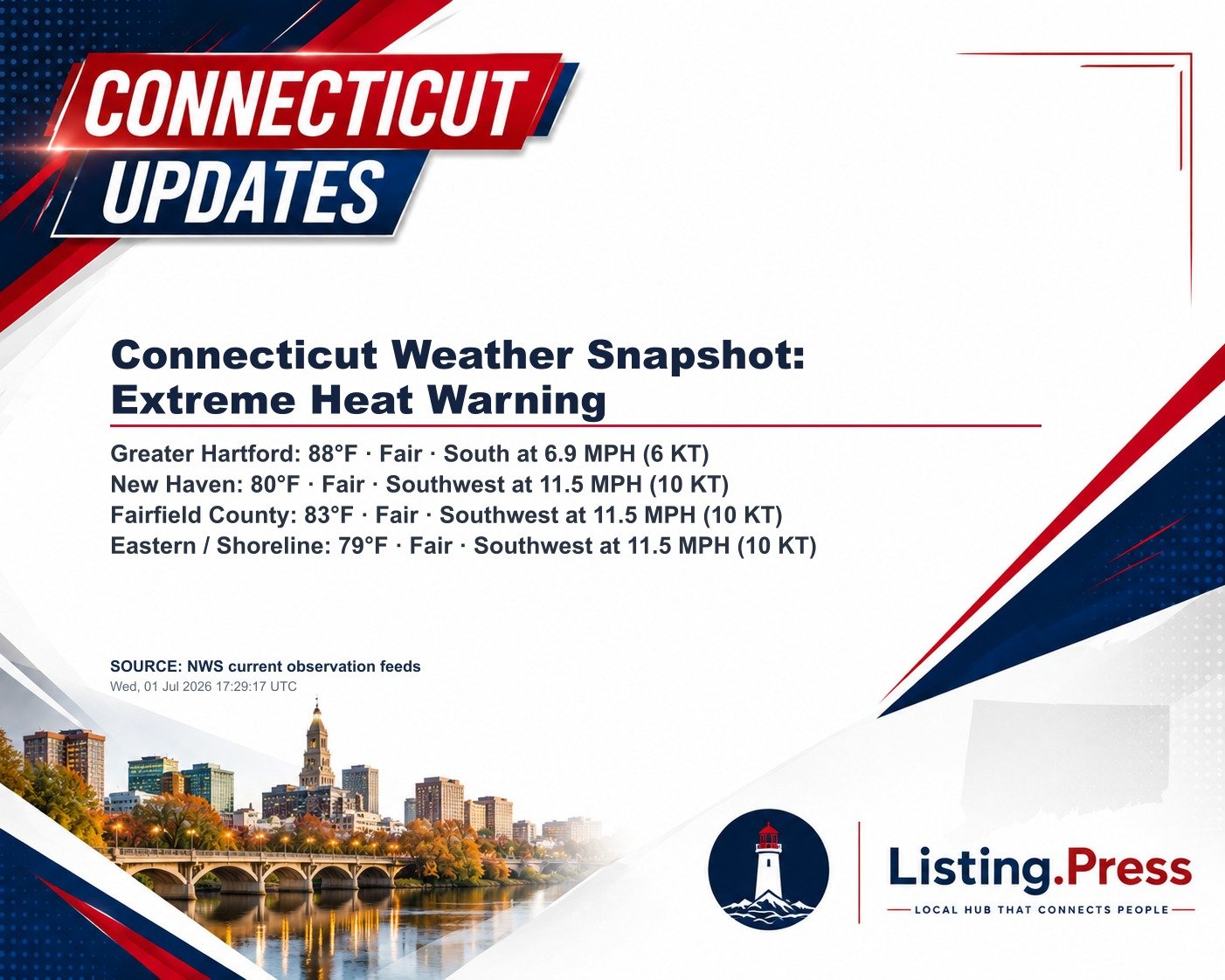 CONNECTICUT UPDATES

Connecticut Weather Snapshot: Extreme Heat Warning

Greater Hartford: 88°F · Fair · South at 6.9 MPH (6 KT)
New Haven: 80°F · Fair · Southwest at 11.5 MPH (10 KT)
Fairfield County: 83°F · Fair · Southwest at 11.5 MPH (10 KT)
Eastern / Shoreline: 79°F · Fair · Southwest at 11.5 MPH (10 KT)

SOURCE: NWS current observation feeds
Wed, 01 Jul 2026 17:29:17 UTC

Listing.Press
LOCAL HUB THAT CONNECTS PEOPLE